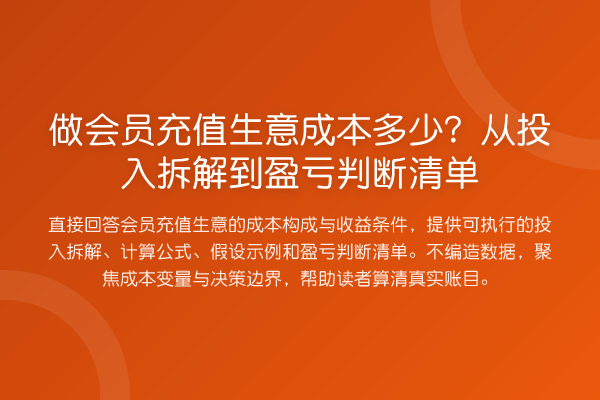 做会员充值生意成本多少？从投入拆解到盈亏判断清单

直接回答会员充值生意的成本构成与收益条件，提供可执行的投入拆解、计算公式、假设示例和盈亏判断清单。不编造数据，聚焦成本变量与决策边界，帮助读者算清真实账目。